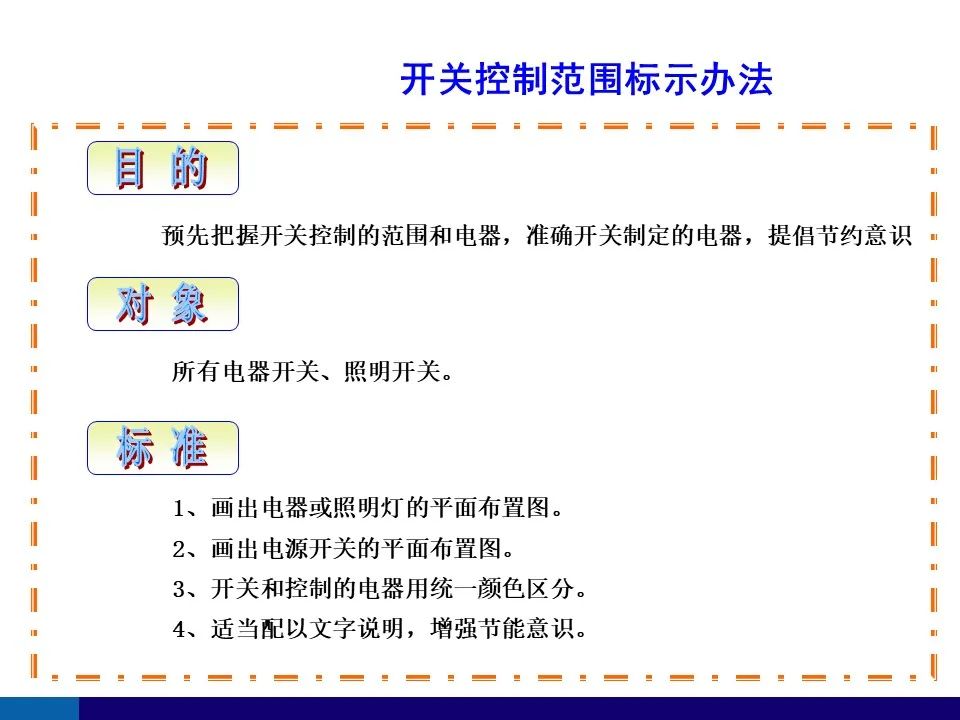 开关控制范围标示办法

目 的

预先把握开关控制的范围和电器，准确开关制定的电器，提倡节约意识

对 象

所有电器开关、照明开关。

标 准

1、画出电器或照明灯的平面布置图。

2、画出电源开关的平面布置图。

3、开关和控制的电器用统一颜色区分。

4、适当配以文字说明，增强节能意识。